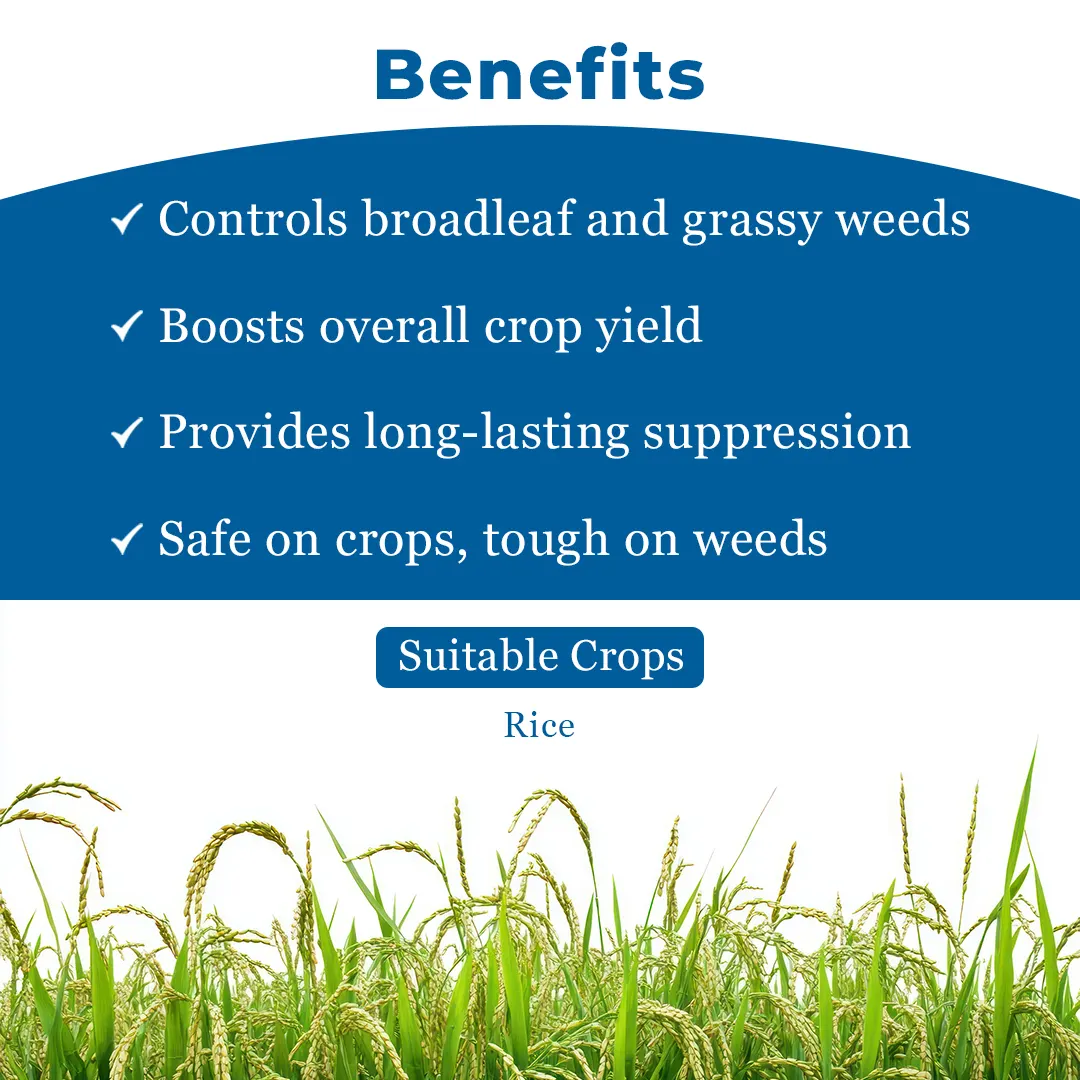 Benefits

✓ Controls broadleaf and grassy weeds

✓ Boosts overall crop yield

✓ Provides long-lasting suppression

✓ Safe on crops, tough on weeds

Suitable Crops

Rice